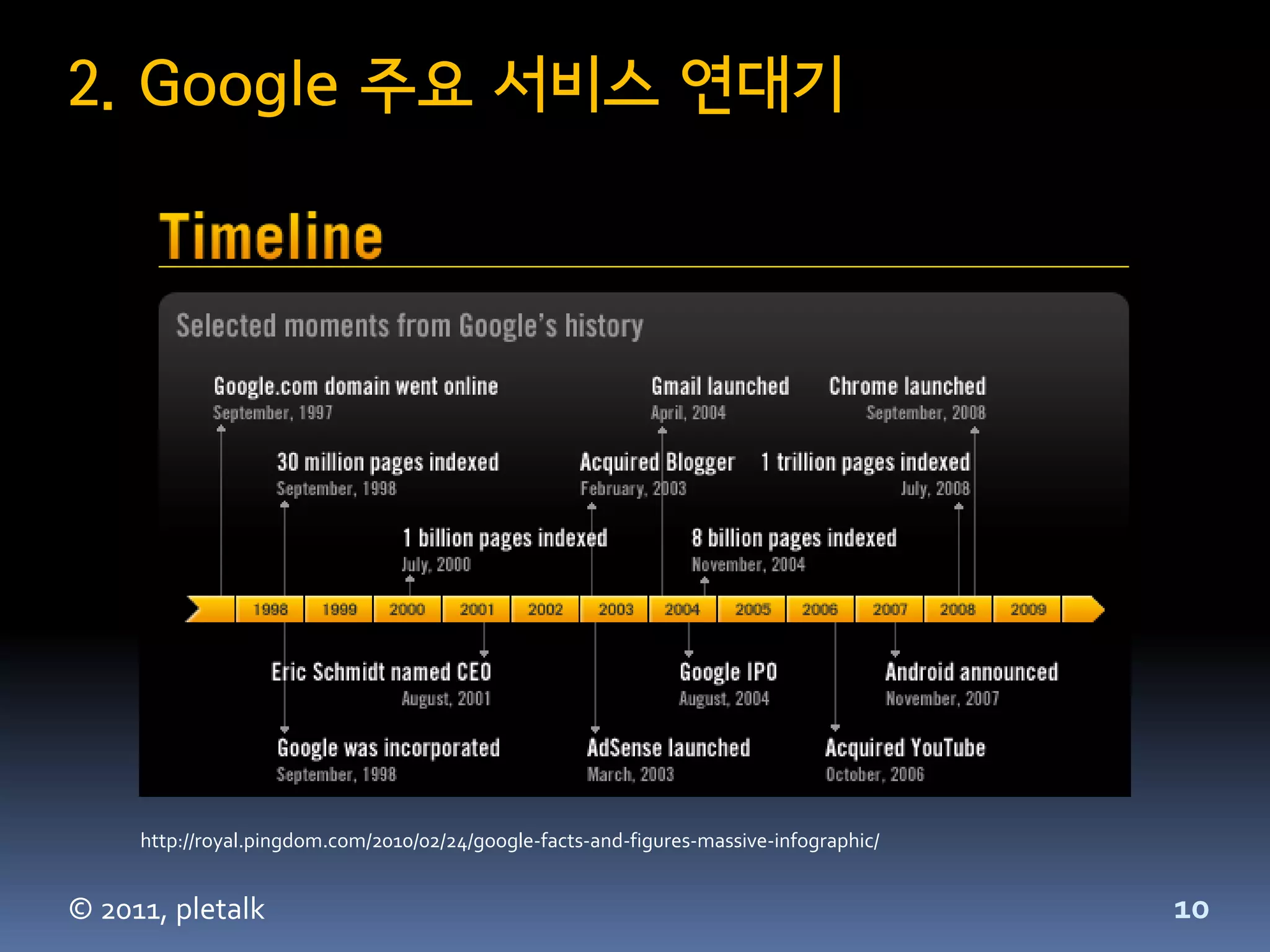 2. Google 주요 서비스 연대기

Timeline

Selected moments from Google's history

Google.com domain went online
September, 1997

Gmail launched
April, 2004

Chrome launched
September, 2008

30 million pages indexed
September, 1998

Acquired Blogger
February, 2003

1 trillion pages indexed
July, 2008

1 billion pages indexed
July, 2000

8 billion pages indexed
November, 2004

1998 1999 2000 2001 2002 2003 2004 2005 2006 2007 2008 2009

Eric Schmidt named CEO
August, 2001

Google IPO
August, 2004

Android announced
November, 2007

Google was incorporated
September, 1998

AdSense launched
March, 2003

Acquired YouTube
October, 2006

http://royal.pingdom.com/2010/02/24/google-facts-and-figures-massive-infographic/

© 2011, pletalk

10